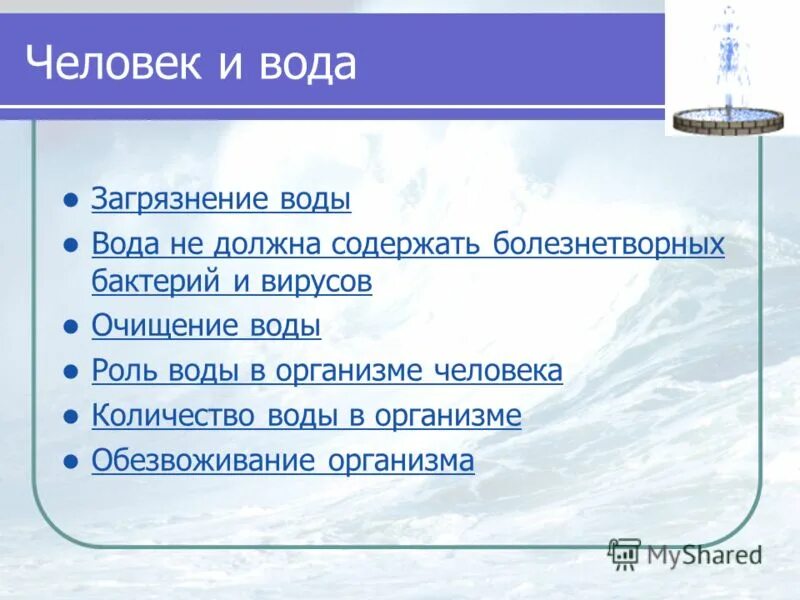 Человек и вода

- Загрязнение воды
- Вода не должна содержать болезнетворных бактерий и вирусов
- Очищение воды
- Роль воды в организме человека
- Количество воды в организме
- Обезвоживание организма

MyShared